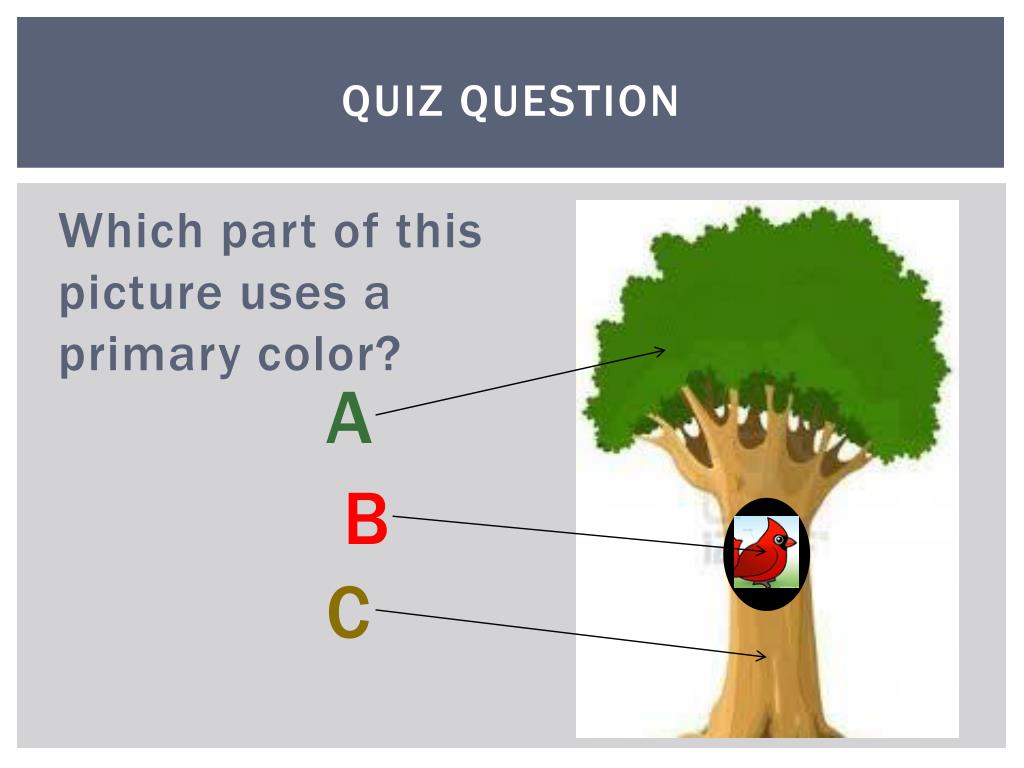 QUIZ QUESTION

Which part of this picture uses a primary color?

A

B

C